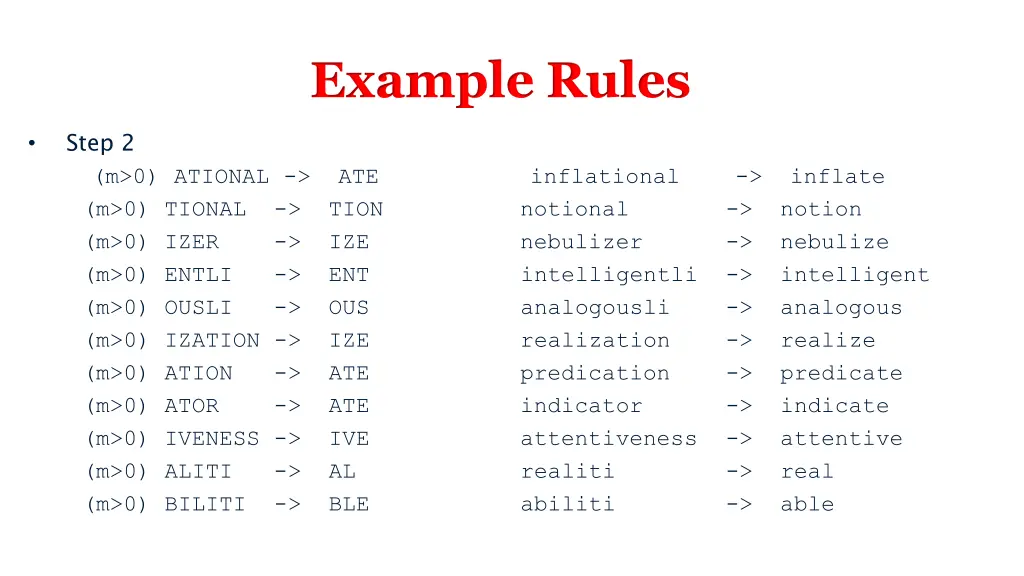 Example Rules

• Step 2

(m>0) ATIONAL -> ATE inflational -> inflate
(m>0) TIONAL -> TION notional -> notion
(m>0) IZER -> IZE nebulizer -> nebulize
(m>0) ENTLI -> ENT intelligentli -> intelligent
(m>0) OUSLI -> OUS analogousli -> analogous
(m>0) IZATION -> IZE realization -> realize
(m>0) ATION -> ATE predication -> predicate
(m>0) ATOR -> ATE indicator -> indicate
(m>0) IVENESS -> IVE attentiveness -> attentive
(m>0) ALITI -> AL realiti -> real
(m>0) BILITI -> BLE abiliti -> able